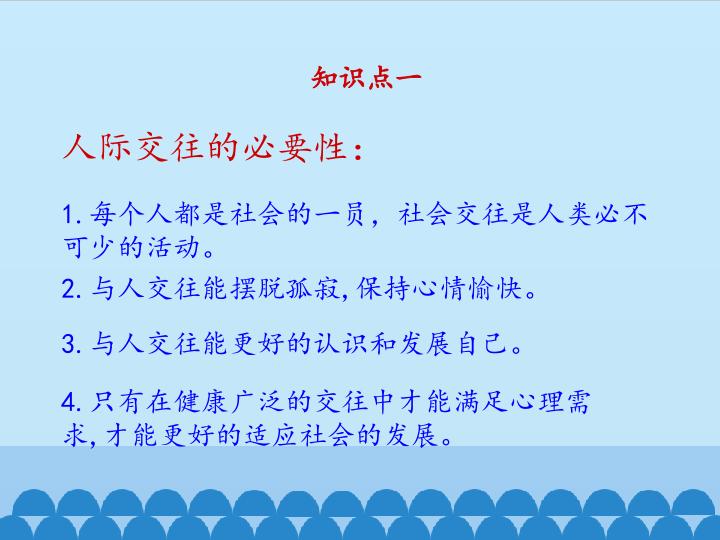 知识点一

人际交往的必要性：

1. 每个人都是社会的一员，社会交往是人类必不可少的活动。

2. 与人交往能摆脱孤寂，保持心情愉快。

3. 与人交往能更好的认识和发展自己。

4. 只有在健康广泛的交往中才能满足心理需求，才能更好的适应社会的发展。